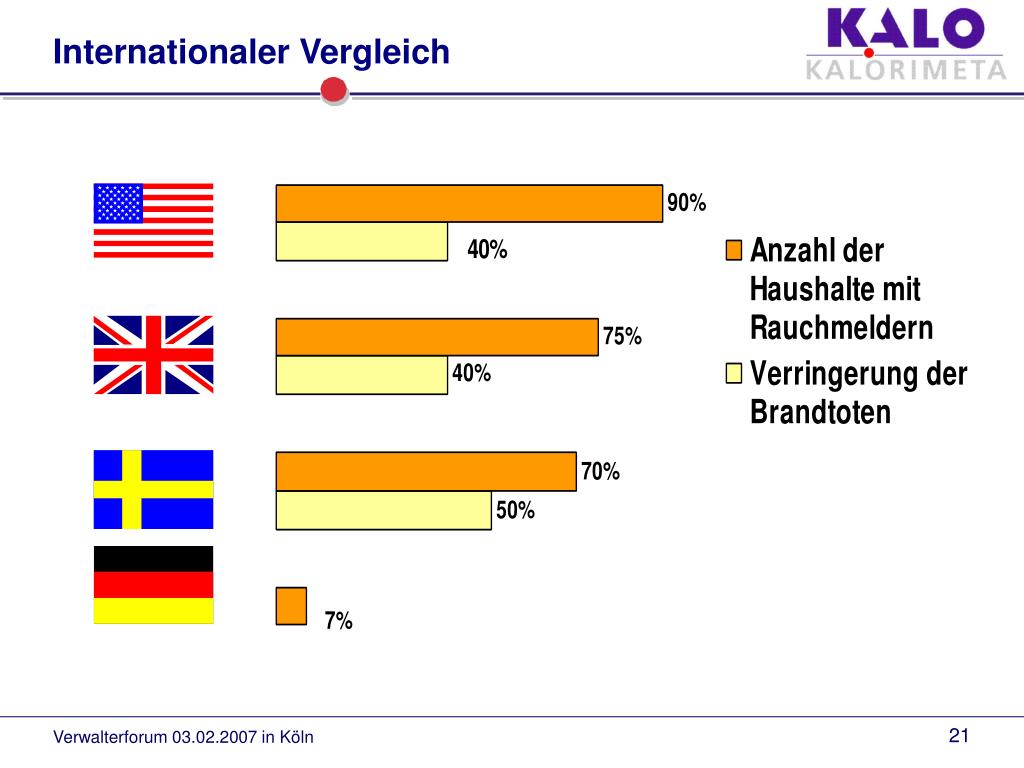 Internationaler Vergleich

KALO
KALORIMETA

90%
40%
75%
40%
70%
50%
7%

Anzahl der Haushalte mit Rauchmeldern
Verringerung der Brandtoten

Verwalterforum 03.02.2007 in Köln

21